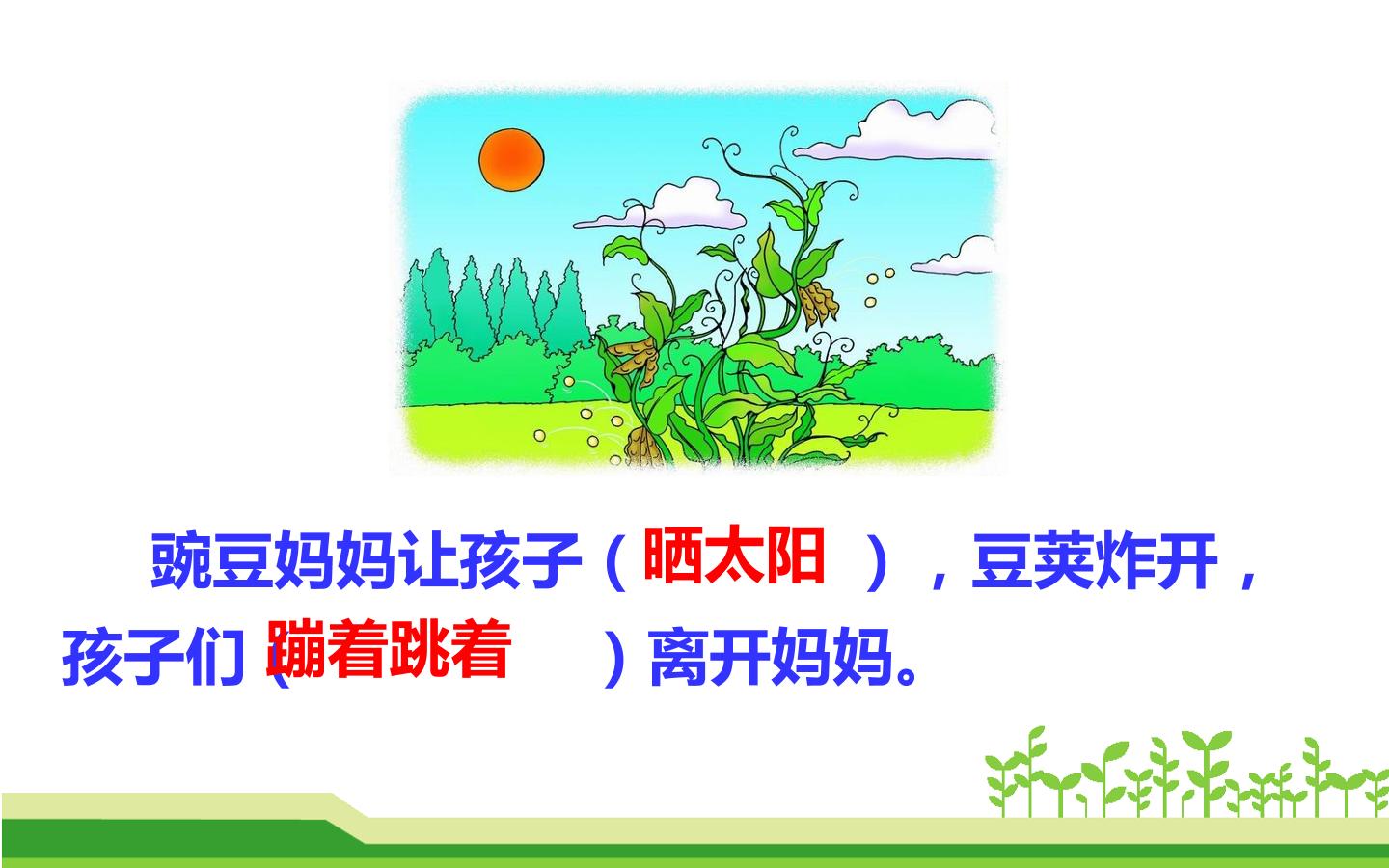 豌豆妈妈让孩子（晒太阳），豆荚炸开，孩子们（蹦着跳着）离开妈妈。